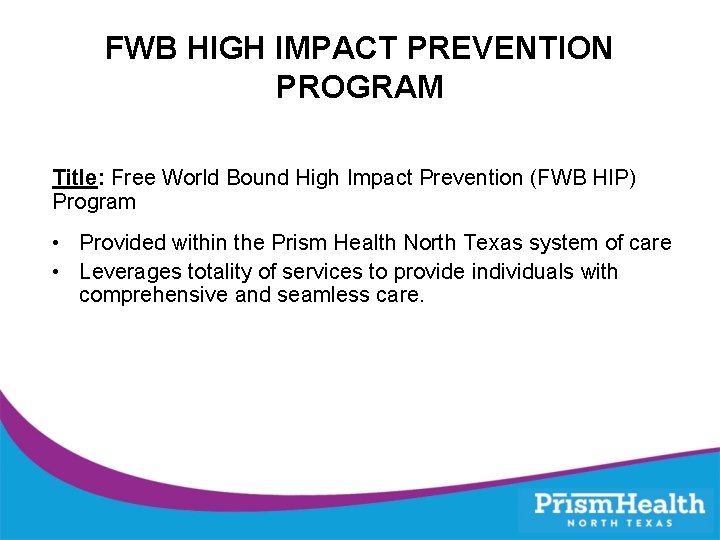 FWB HIGH IMPACT PREVENTION PROGRAM

Title: Free World Bound High Impact Prevention (FWB HIP) Program

• Provided within the Prism Health North Texas system of care
• Leverages totality of services to provide individuals with comprehensive and seamless care.

PrismHealth
NORTH TEXAS